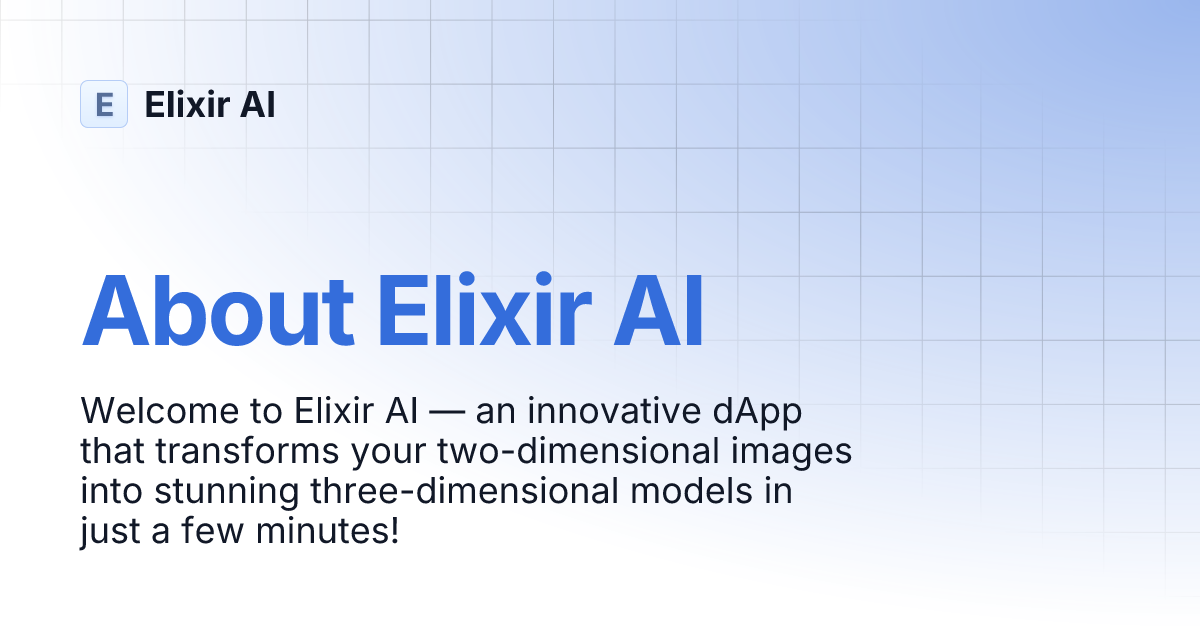 E Elixir AI

About Elixir AI

Welcome to Elixir AI — an innovative dApp that transforms your two-dimensional images into stunning three-dimensional models in just a few minutes!